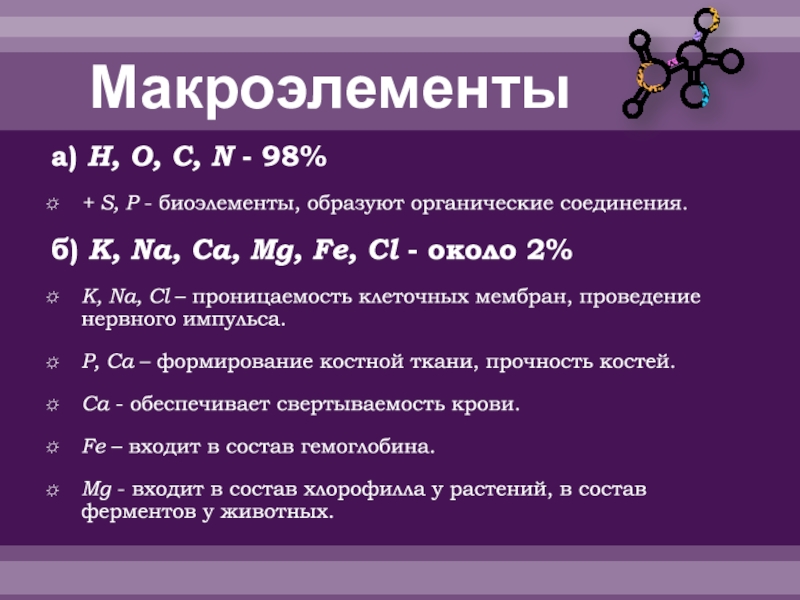 Макроэлементы

а) H, O, C, N - 98%

☼ + S, P - биоэлементы, образуют органические соединения.

б) K, Na, Ca, Mg, Fe, Cl - около 2%

☼ K, Na, Cl – проницаемость клеточных мембран, проведение нервного импульса.

☼ P, Ca – формирование костной ткани, прочность костей.

☼ Ca - обеспечивает свертываемость крови.

☼ Fe – входит в состав гемоглобина.

☼ Mg - входит в состав хлорофилла у растений, в состав ферментов у животных.